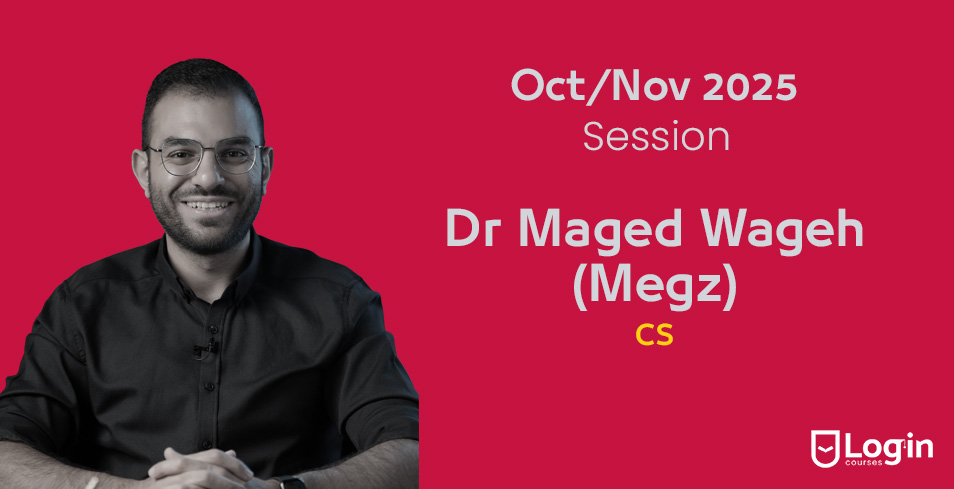 Oct/Nov 2025
Session

Dr Maged Wageh
(Megz)
CS

Login
courses